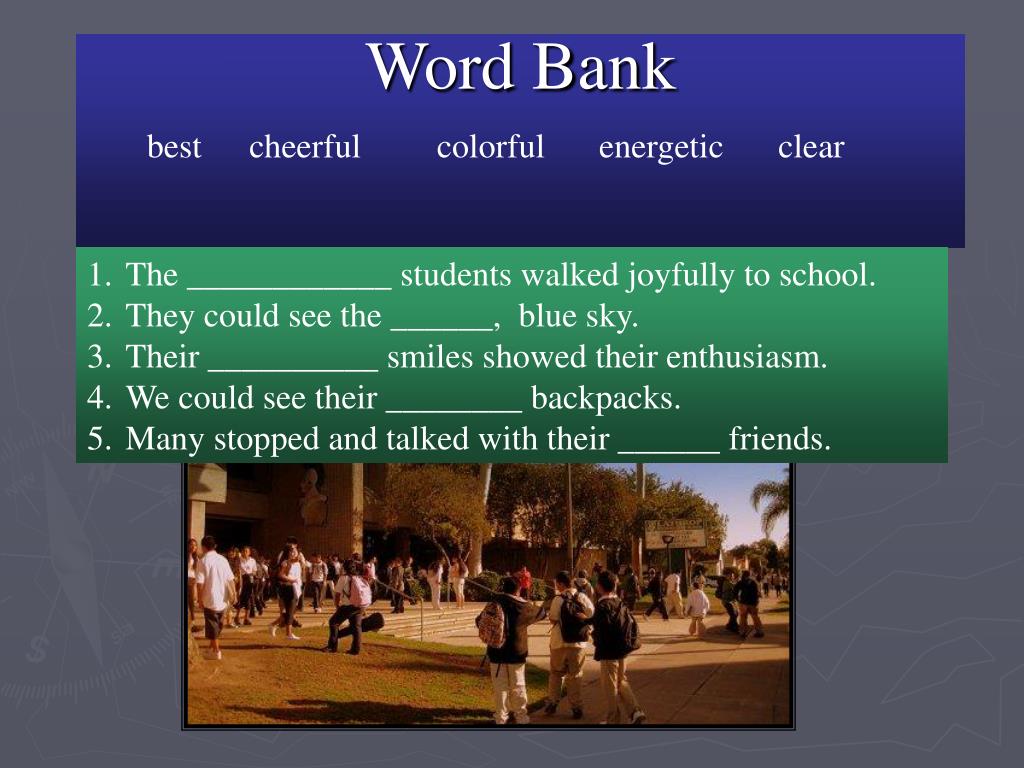 Word Bank

best cheerful colorful energetic clear

1. The ____________ students walked joyfully to school.
2. They could see the ______, blue sky.
3. Their __________ smiles showed their enthusiasm.
4. We could see their ________ backpacks.
5. Many stopped and talked with their ______ friends.